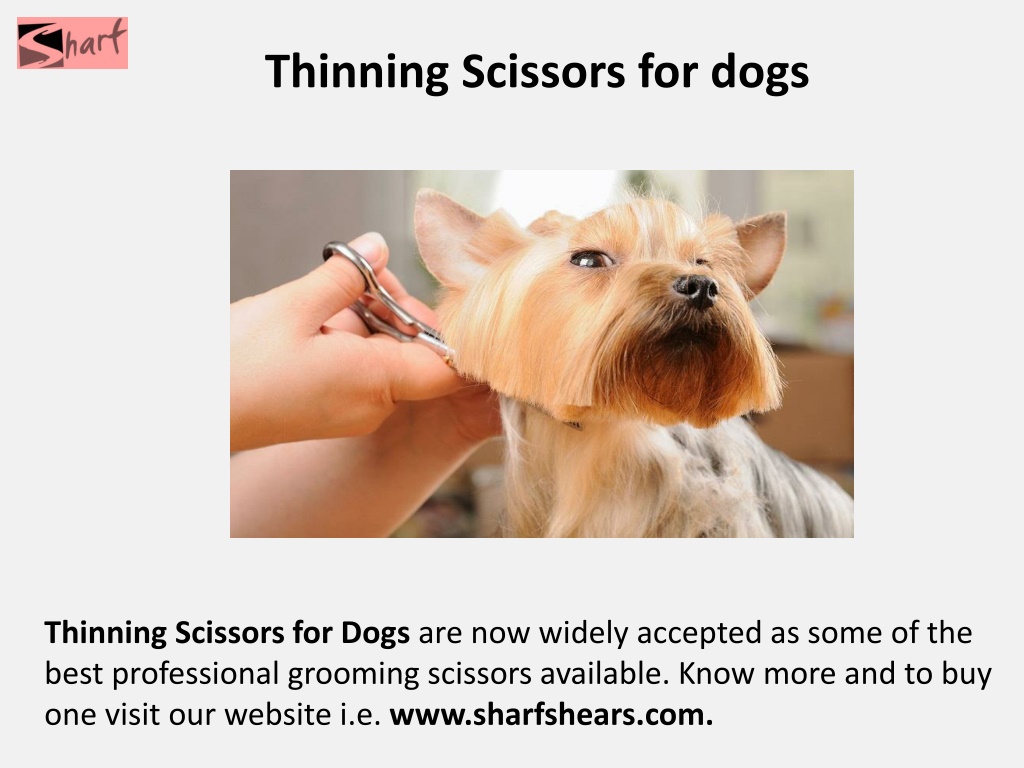 Sharf

Thinning Scissors for dogs

Thinning Scissors for Dogs are now widely accepted as some of the best professional grooming scissors available. Know more and to buy one visit our website i.e. www.sharfshears.com.